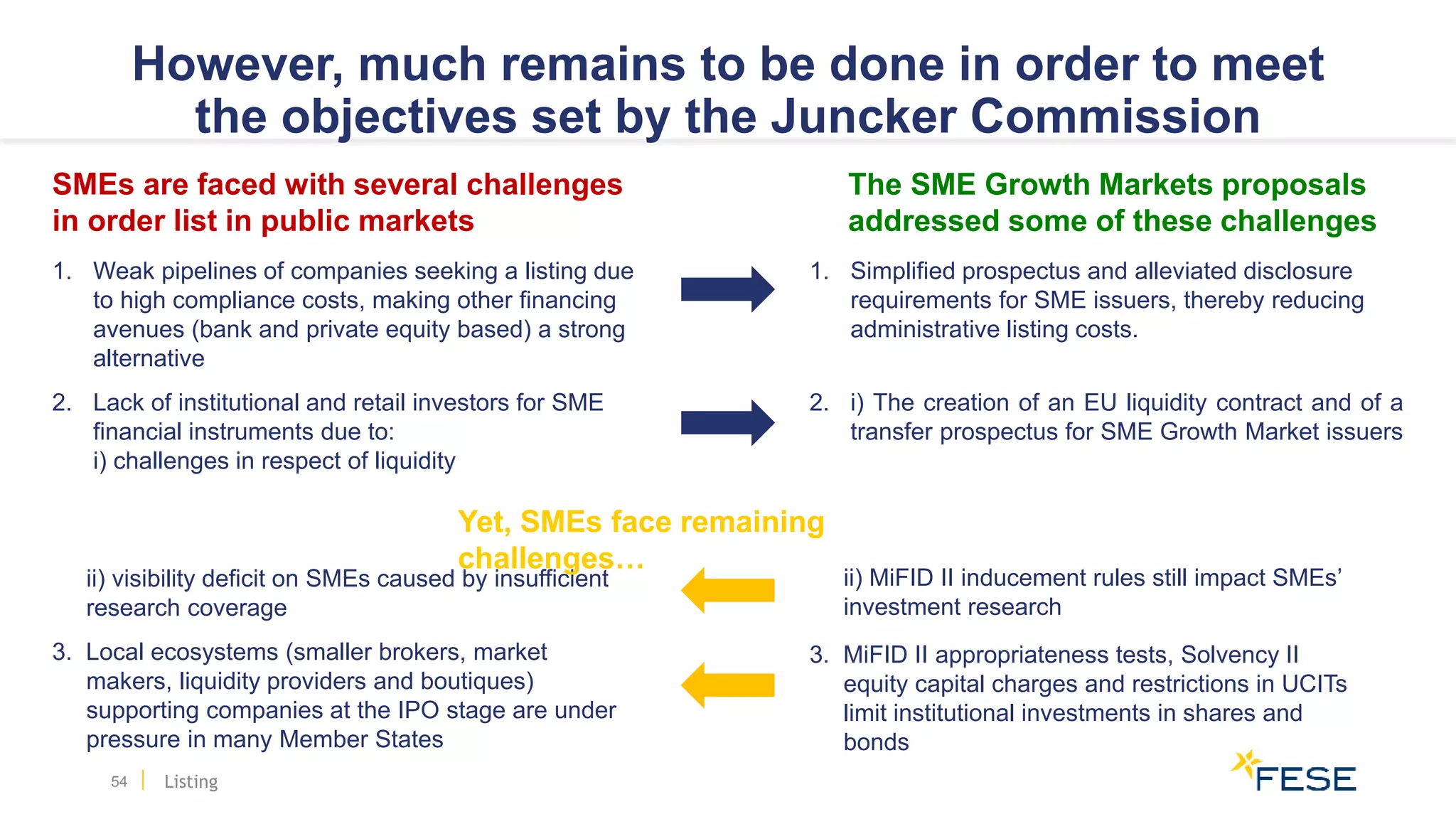 However, much remains to be done in order to meet the objectives set by the Juncker Commission

SMEs are faced with several challenges in order list in public markets

1. Weak pipelines of companies seeking a listing due to high compliance costs, making other financing avenues (bank and private equity based) a strong alternative

2. Lack of institutional and retail investors for SME financial instruments due to:
i) challenges in respect of liquidity

The SME Growth Markets proposals addressed some of these challenges

1. Simplified prospectus and alleviated disclosure requirements for SME issuers, thereby reducing administrative listing costs.

2. i) The creation of an EU liquidity contract and of a transfer prospectus for SME Growth Market issuers

Yet, SMEs face remaining challenges…

ii) visibility deficit on SMEs caused by insufficient research coverage

3. Local ecosystems (smaller brokers, market makers, liquidity providers and boutiques) supporting companies at the IPO stage are under pressure in many Member States

ii) MiFID II inducement rules still impact SMEs' investment research

3. MiFID II appropriateness tests, Solvency II equity capital charges and restrictions in UCITs limit institutional investments in shares and bonds

54 | Listing

FESE